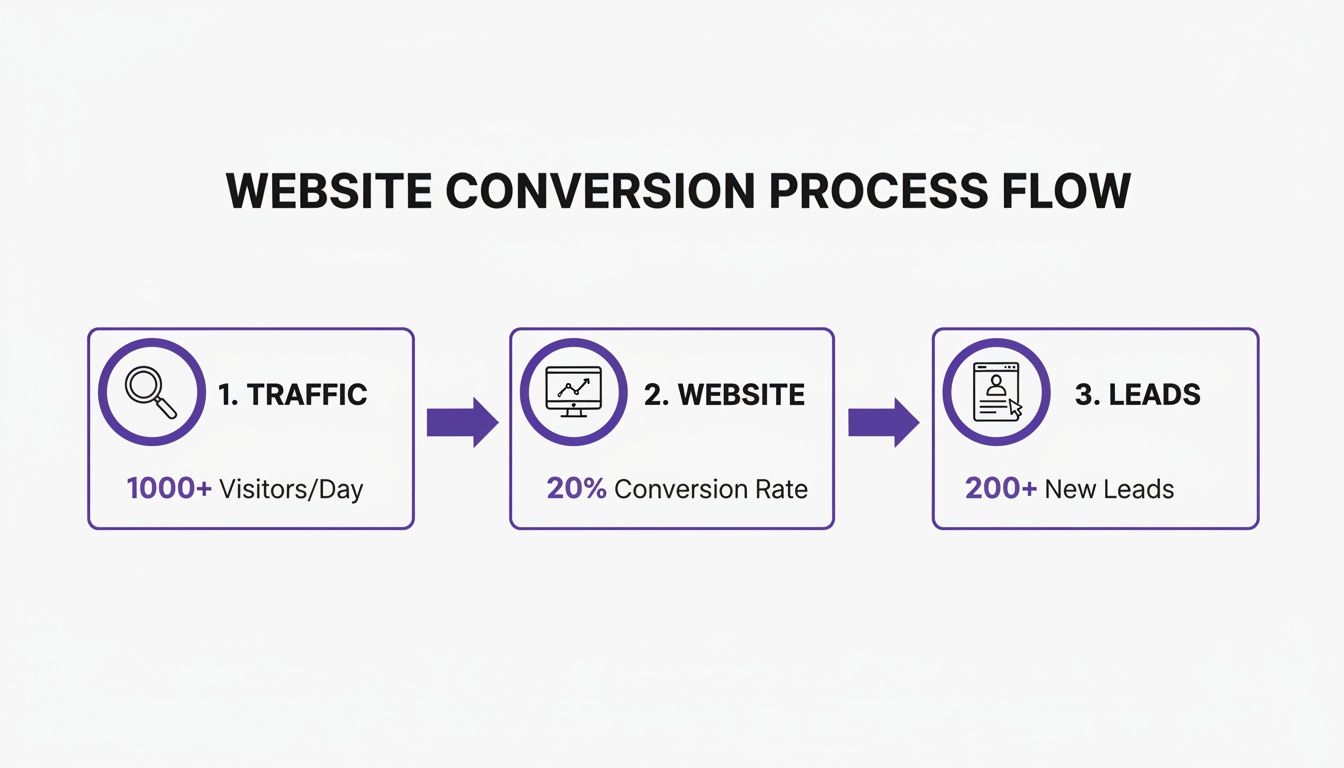 WEBSITE CONVERSION PROCESS FLOW

1. TRAFFIC

1000+ Visitors/Day

2. WEBSITE

20% Conversion Rate

3. LEADS

200+ New Leads